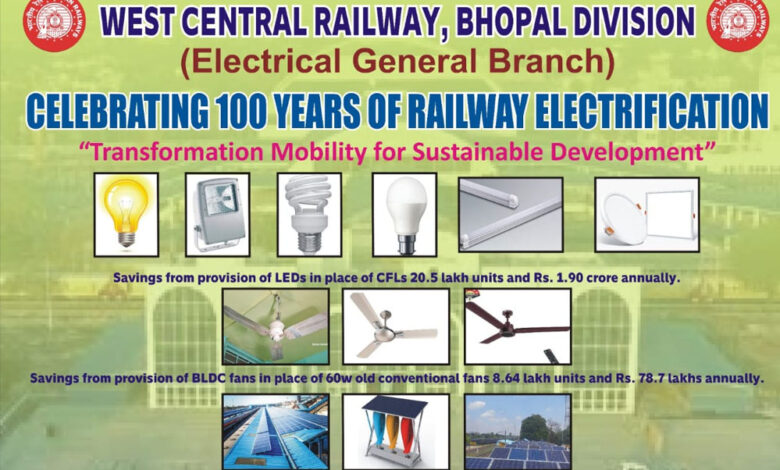 WEST CENTRAL RAILWAY, BHOPAL DIVISION
(Electrical General Branch)
CELEBRATING 100 YEARS OF RAILWAY ELECTRIFICATION
"Transformation Mobility for Sustainable Development"

Savings from provision of LEDs in place of CFLs 20.5 lakh units and Rs. 1.90 crore annually.

Savings from provision of BLDC fans in place of 60w old conventional fans 8.64 lakh units and Rs. 78.7 lakhs annually.